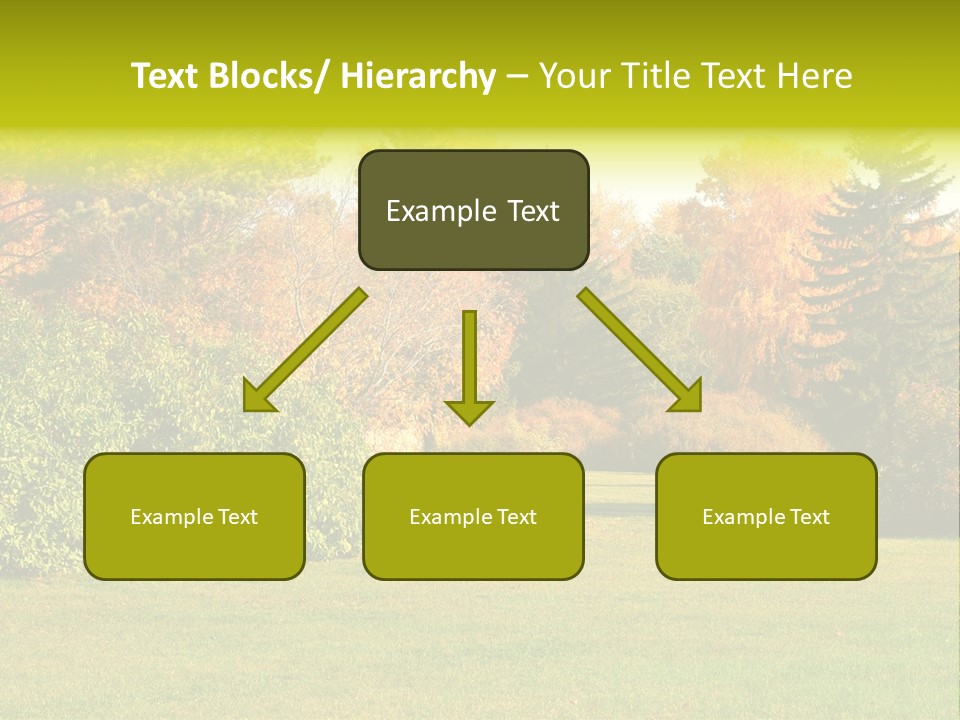 Text Blocks/ Hierarchy – Your Title Text Here

Example Text

Example Text

Example Text

Example Text